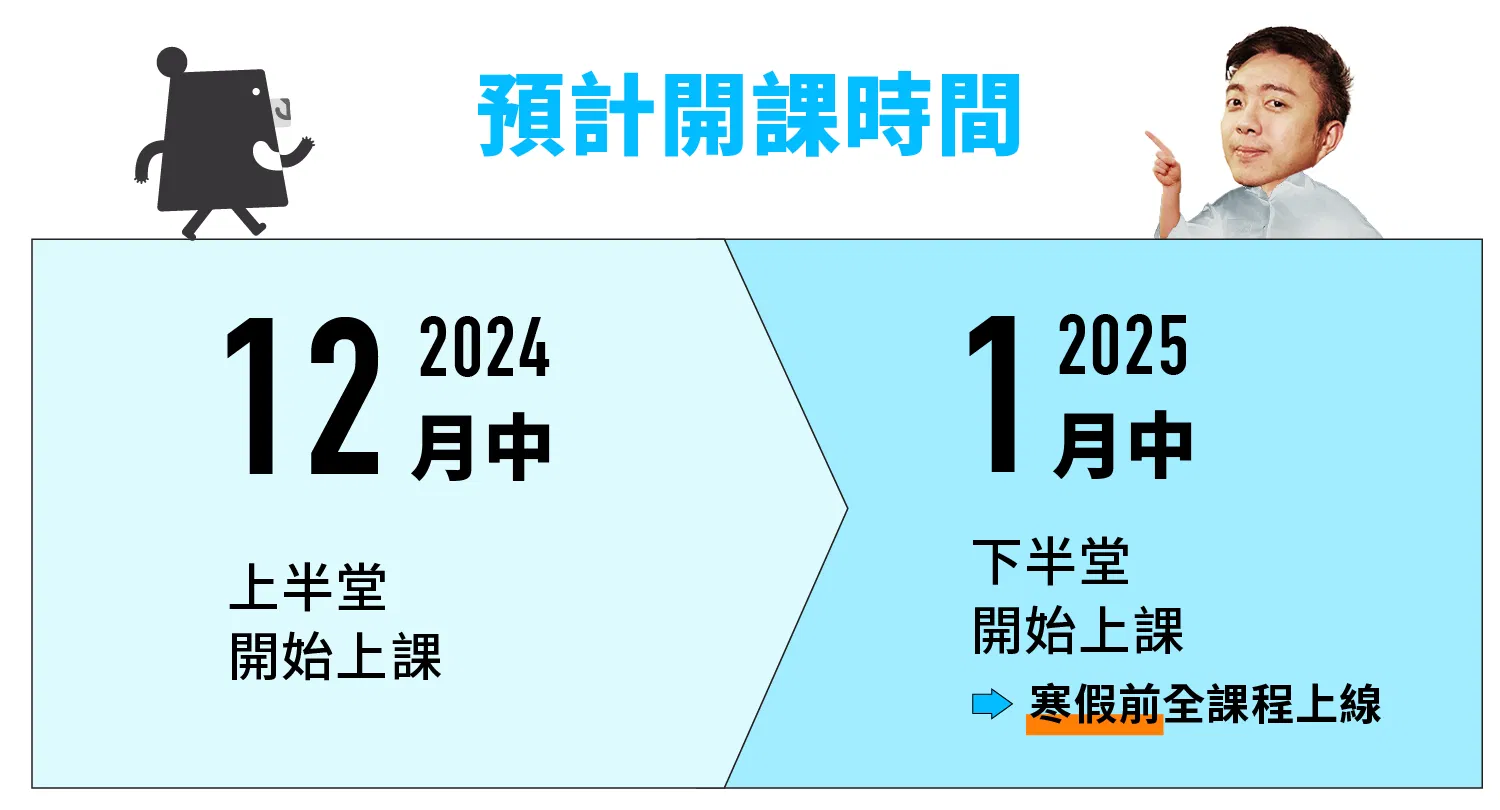 預計開課時間

12 2024
月中

上半堂
開始上課

1 2025
月中

下半堂
開始上課
寒假前全課程上線